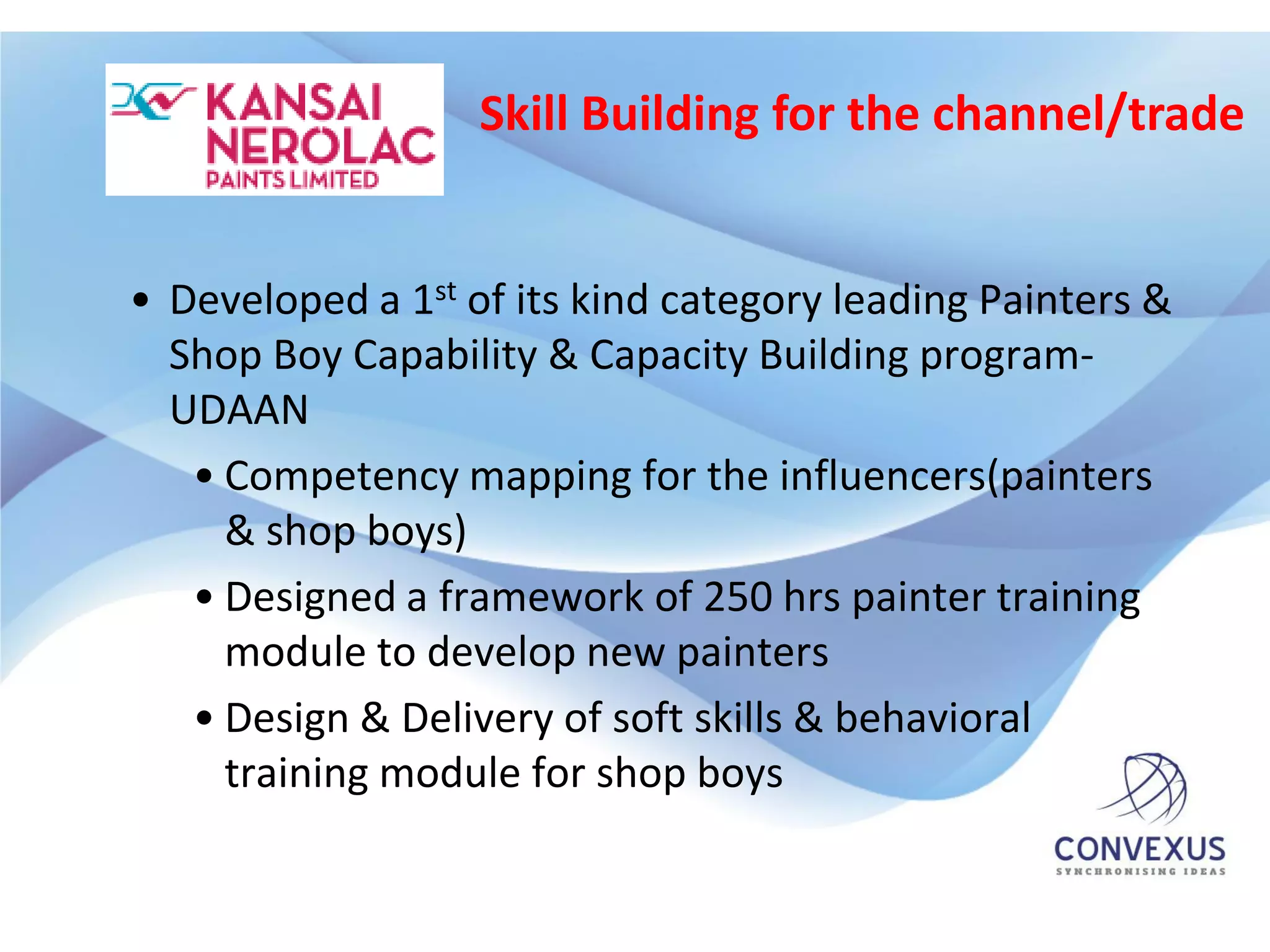 KANSAI NEROLAC PAINTS LIMITED

Skill Building for the channel/trade

• Developed a 1$^{st}$ of its kind category leading Painters & Shop Boy Capability & Capacity Building program-UDAAN

• Competency mapping for the influencers(painters & shop boys)

• Designed a framework of 250 hrs painter training module to develop new painters

• Design & Delivery of soft skills & behavioral training module for shop boys

CONVEXUS
SYNCHRONISING IDEAS